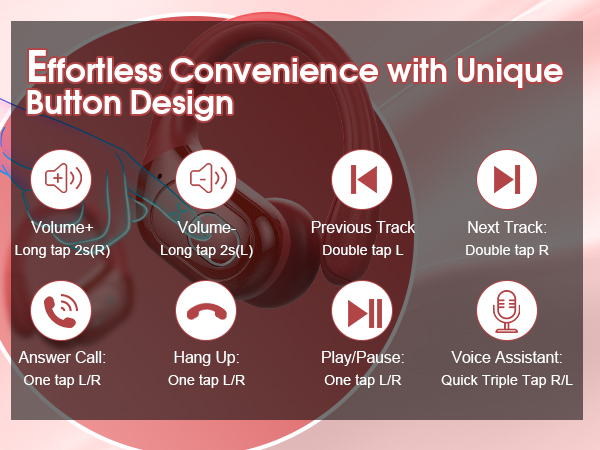 Effortless Convenience with Unique Button Design

Volume+
Long tap 2s(R)

Volume-
Long tap 2s(L)

Previous Track
Double tap L

Next Track:
Double tap R

Answer Call:
One tap L/R

Hang Up:
One tap L/R

Play/Pause:
One tap L/R

Voice Assistant:
Quick Triple Tap R/L